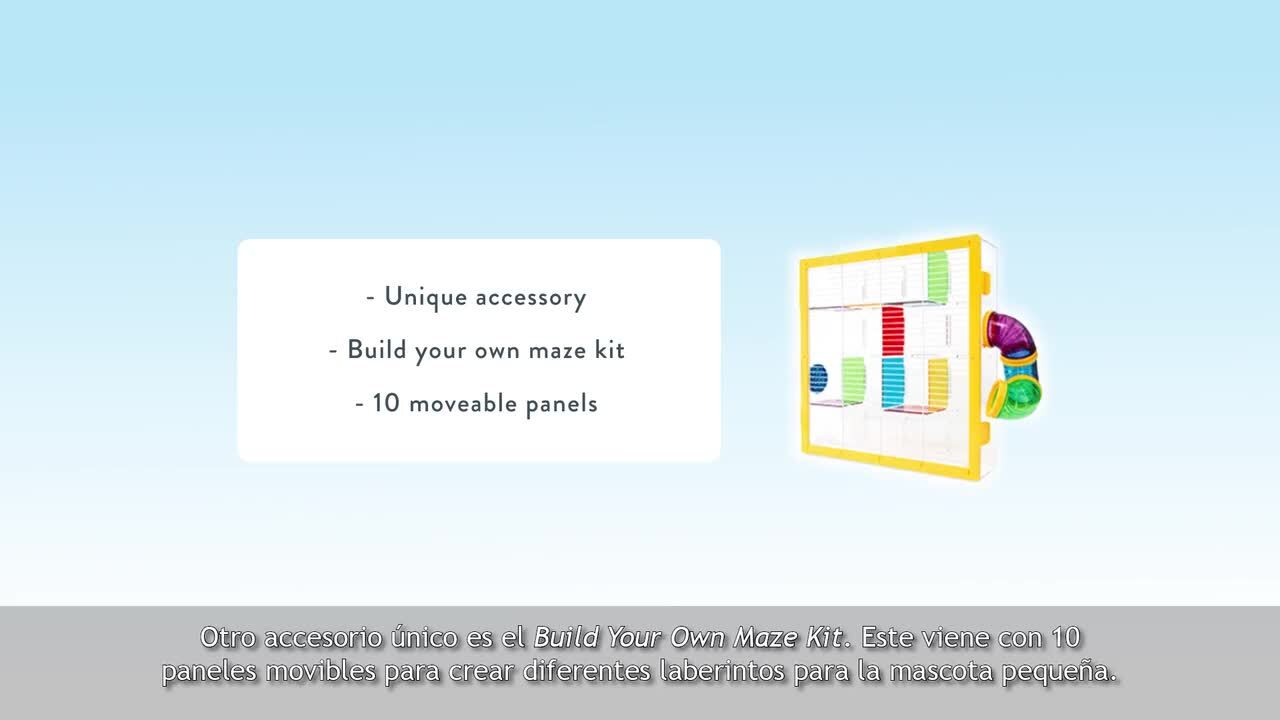 - Unique accessory

- Build your own maze kit

- 10 moveable panels

Otro accesorio único es el Build Your Own Maze Kit. Este viene con 10 paneles movibles para crear diferentes laberintos para la mascota pequeña.